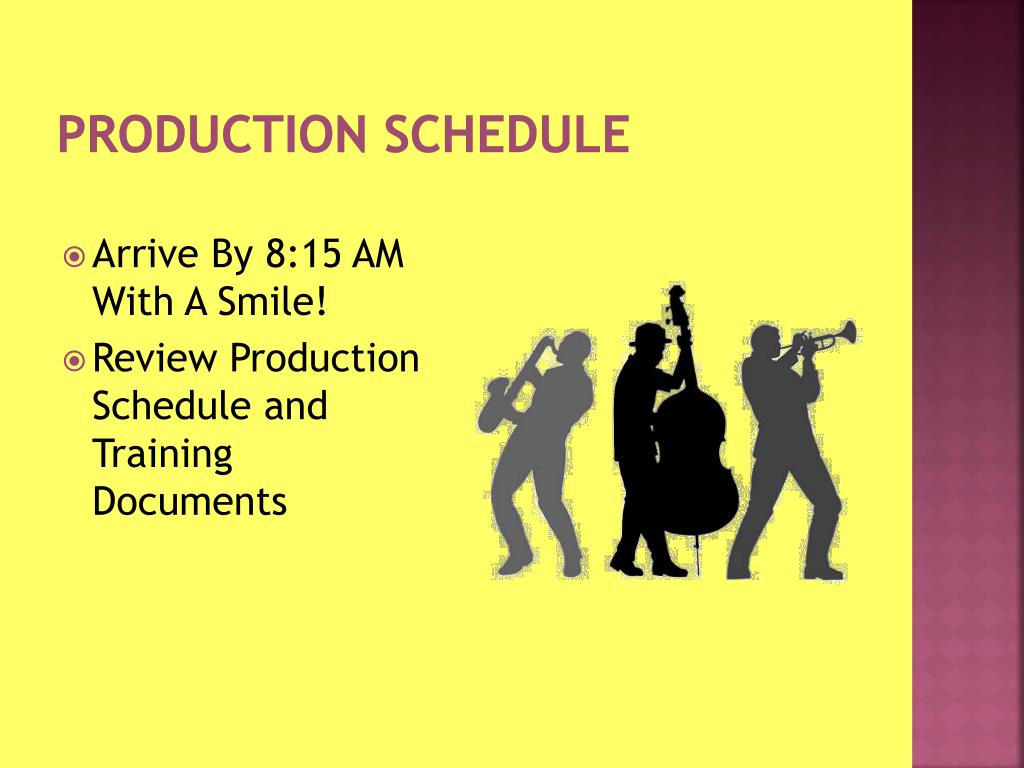 PRODUCTION SCHEDULE

Arrive By 8:15 AM With A Smile!

Review Production Schedule and Training Documents